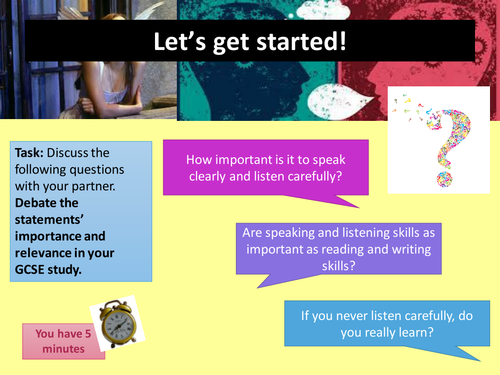 Let's get started!

Task: Discuss the following questions with your partner. Debate the statements' importance and relevance in your GCSE study.

How important is it to speak clearly and listen carefully?

Are speaking and listening skills as important as reading and writing skills?

If you never listen carefully, do you really learn?

You have 5 minutes